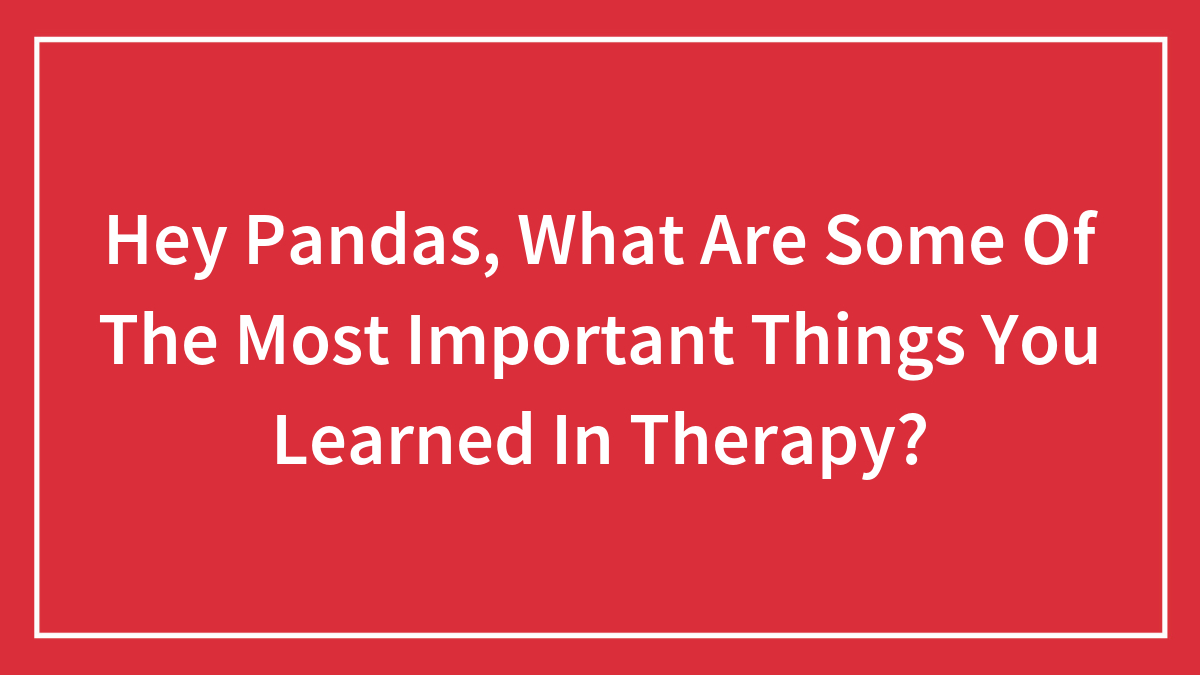 Hey Pandas, What Are Some Of The Most Important Things You Learned In Therapy?